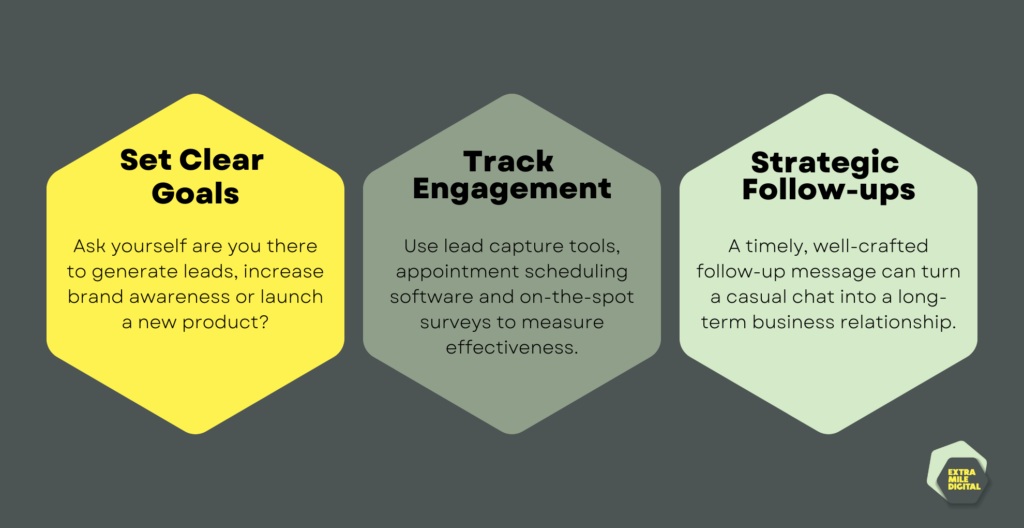 Set Clear Goals

Ask yourself are you there to generate leads, increase brand awareness or launch a new product?

Track Engagement

Use lead capture tools, appointment scheduling software and on-the-spot surveys to measure effectiveness.

Strategic Follow-ups

A timely, well-crafted follow-up message can turn a casual chat into a long-term business relationship.

EXTRA MILE DIGITAL